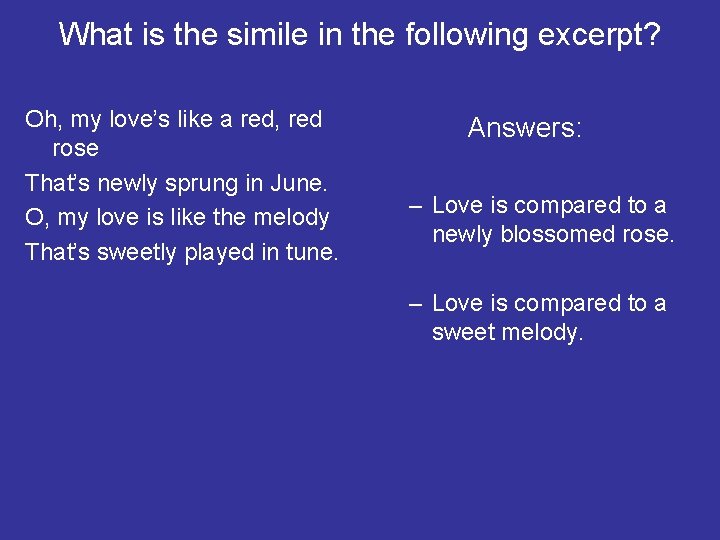 What is the simile in the following excerpt?

Oh, my love's like a red, red rose

That's newly sprung in June.

O, my love is like the melody

That's sweetly played in tune.

Answers:

– Love is compared to a newly blossomed rose.

– Love is compared to a sweet melody.